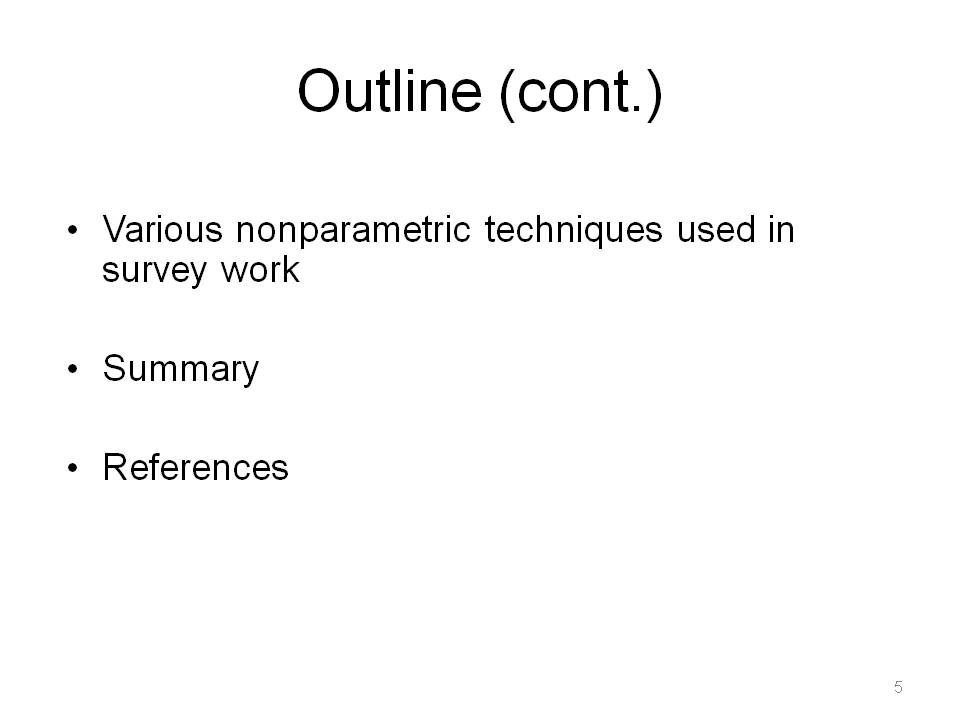 Outline (cont.)

• Various nonparametric techniques used in survey work

• Summary

• References

5